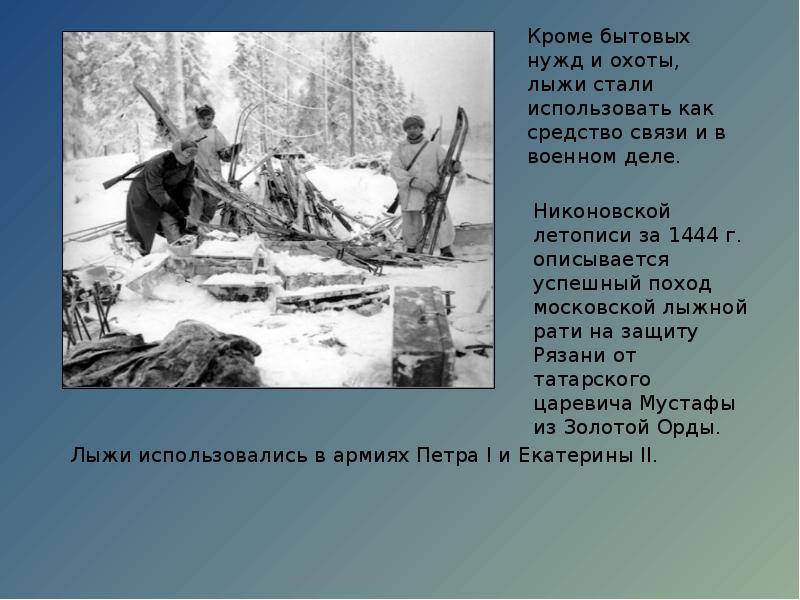 Кроме бытовых нужд и охоты, лыжи стали использовать как средство связи и в военном деле.

Никоновской летописи за 1444 г. описывается успешный поход московской лыжной рати на защиту Рязани от татарского царевича Мустафы из Золотой Орды.

Лыжи использовались в армиях Петра I и Екатерины II.